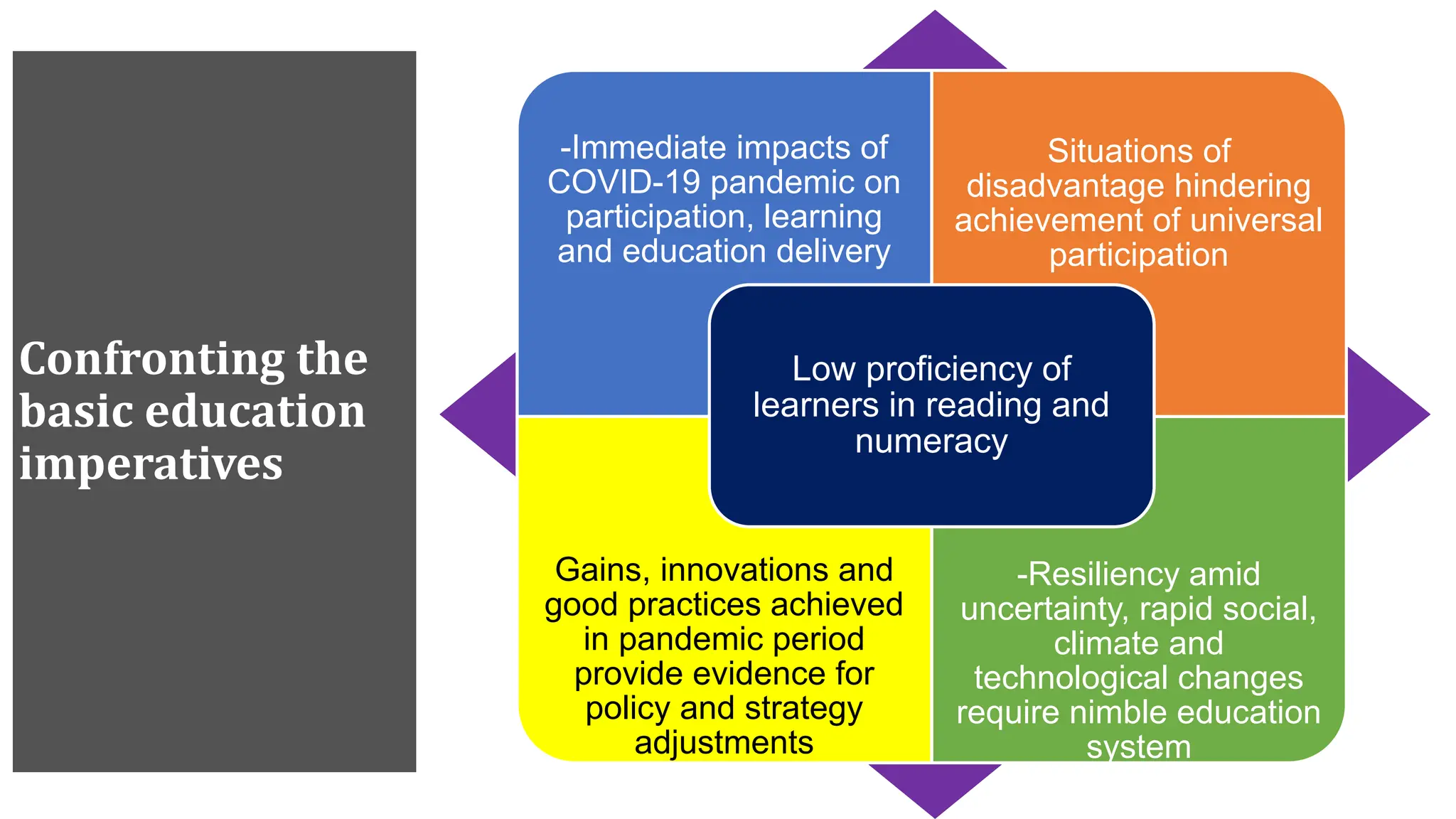 Confronting the basic education imperatives

-Immediate impacts of COVID-19 pandemic on participation, learning and education delivery

Situations of disadvantage hindering achievement of universal participation

Low proficiency of learners in reading and numeracy

Gains, innovations and good practices achieved in pandemic period provide evidence for policy and strategy adjustments

-Resiliency amid uncertainty, rapid social, climate and technological changes require nimble education system